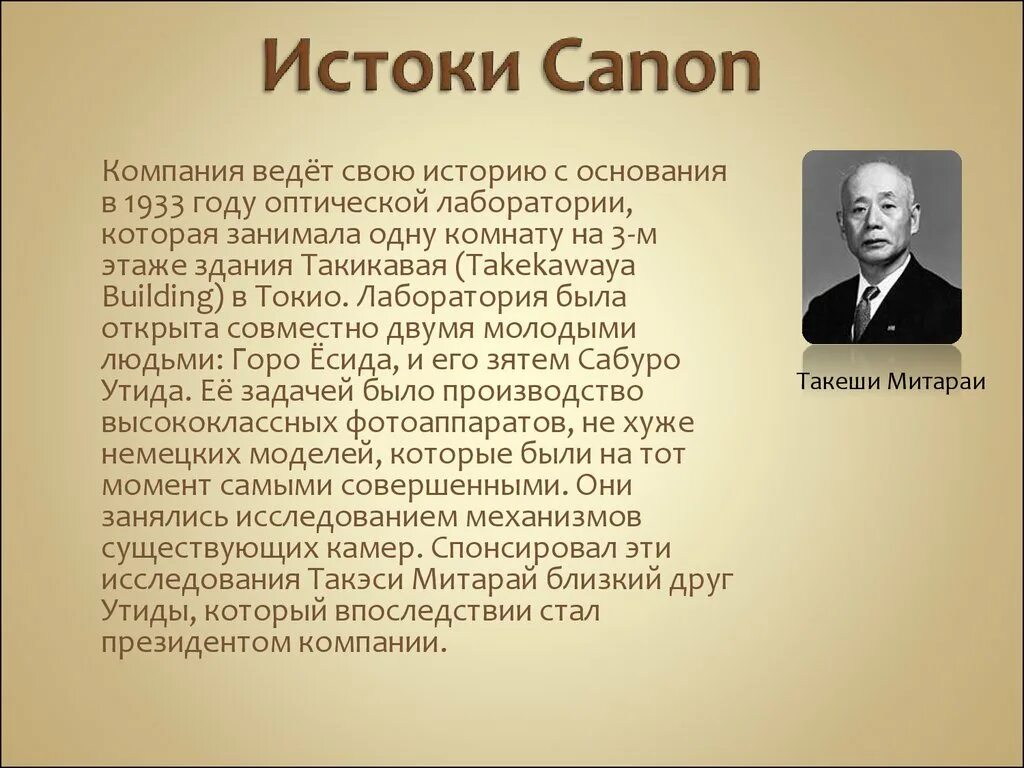 Истоки Canon

Компания ведёт свою историю с основания в 1933 году оптической лаборатории, которая занимала одну комнату на 3-м этаже здания Такикавая (Takekawaya Building) в Токио. Лаборатория была открыта совместно двумя молодыми людьми: Горо Ёсида, и его зятем Сабуро Утида. Её задачей было производство высококлассных фотоаппаратов, не хуже немецких моделей, которые были на тот момент самыми совершенными. Они занялись исследованием механизмов существующих камер. Спонсировал эти исследования Такэси Митарай близкий друг Утиды, который впоследствии стал президентом компании.

Такеши Митараи